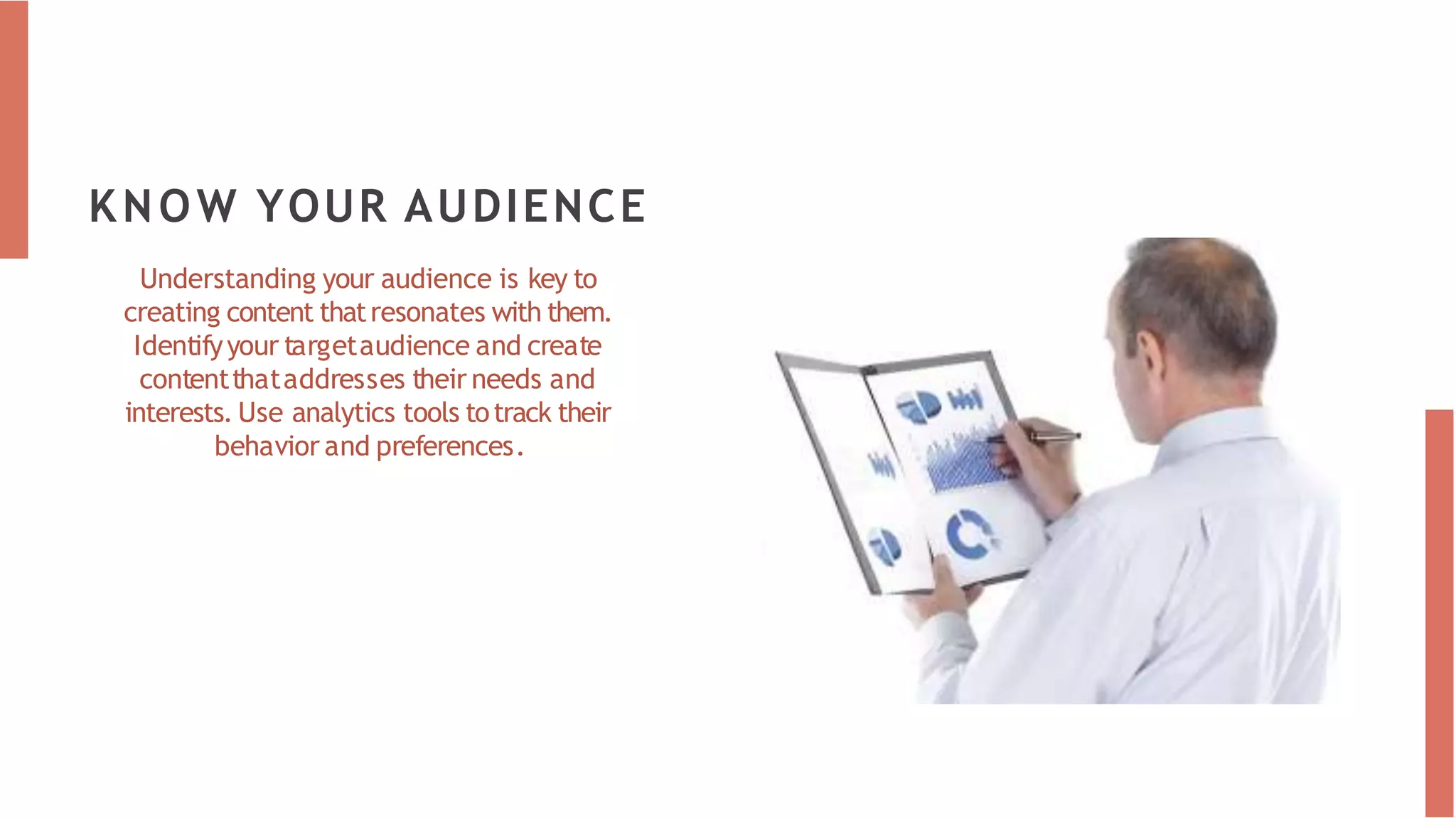 KNOW YOUR AUDIENCE

Understanding your audience is key to creating content that resonates with them. Identify your target audience and create content that addresses their needs and interests. Use analytics tools to track their behavior and preferences.